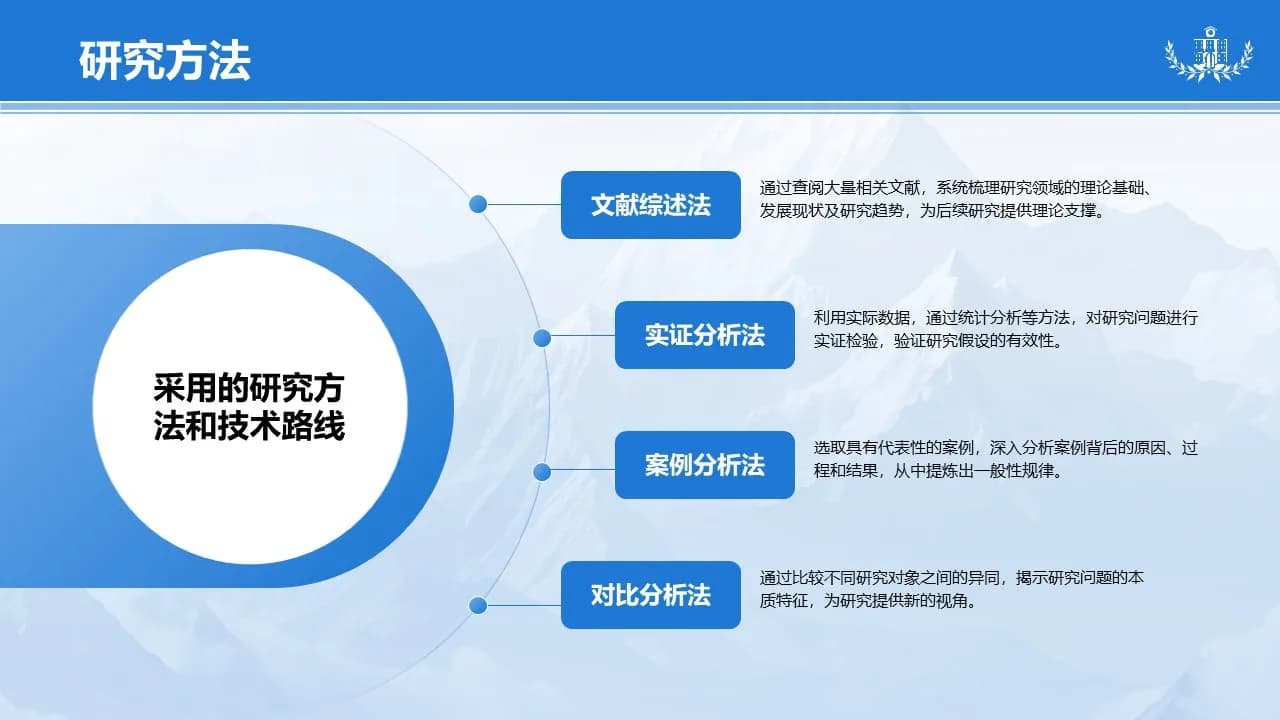 研究方法

采用的研究方法和技术路线

文献综述法

通过查阅大量相关文献，系统梳理研究领域的理论基础、发展现状及研究趋势，为后续研究提供理论支撑。

实证分析法

利用实际数据，通过统计分析等方法，对研究问题进行实证检验，验证研究假设的有效性。

案例分析法

选取具有代表性的案例，深入分析案例背后的原因、过程和结果，从中提炼出一般性规律。

对比分析法

通过比较不同研究对象之间的异同，揭示研究问题的本质特征，为研究提供新的视角。